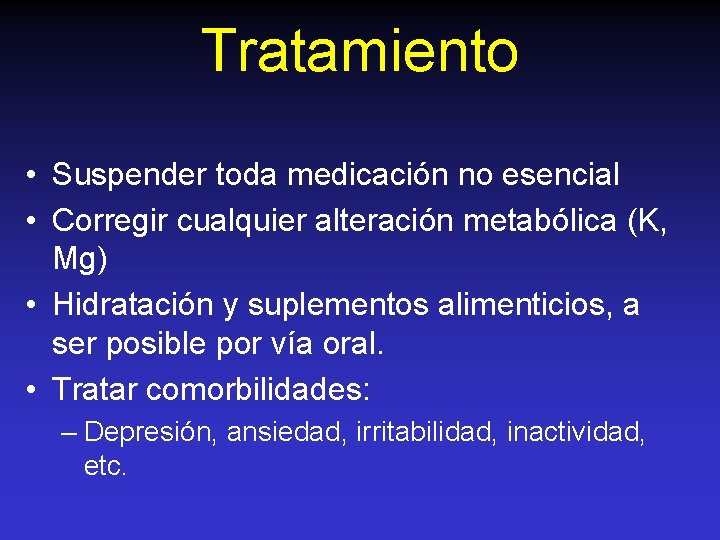 Tratamiento

• Suspender toda medicación no esencial
• Corregir cualquier alteración metabólica (K, Mg)
• Hidratación y suplementos alimenticios, a ser posible por vía oral.
• Tratar comorbilidades:
– Depresión, ansiedad, irritabilidad, inactividad, etc.